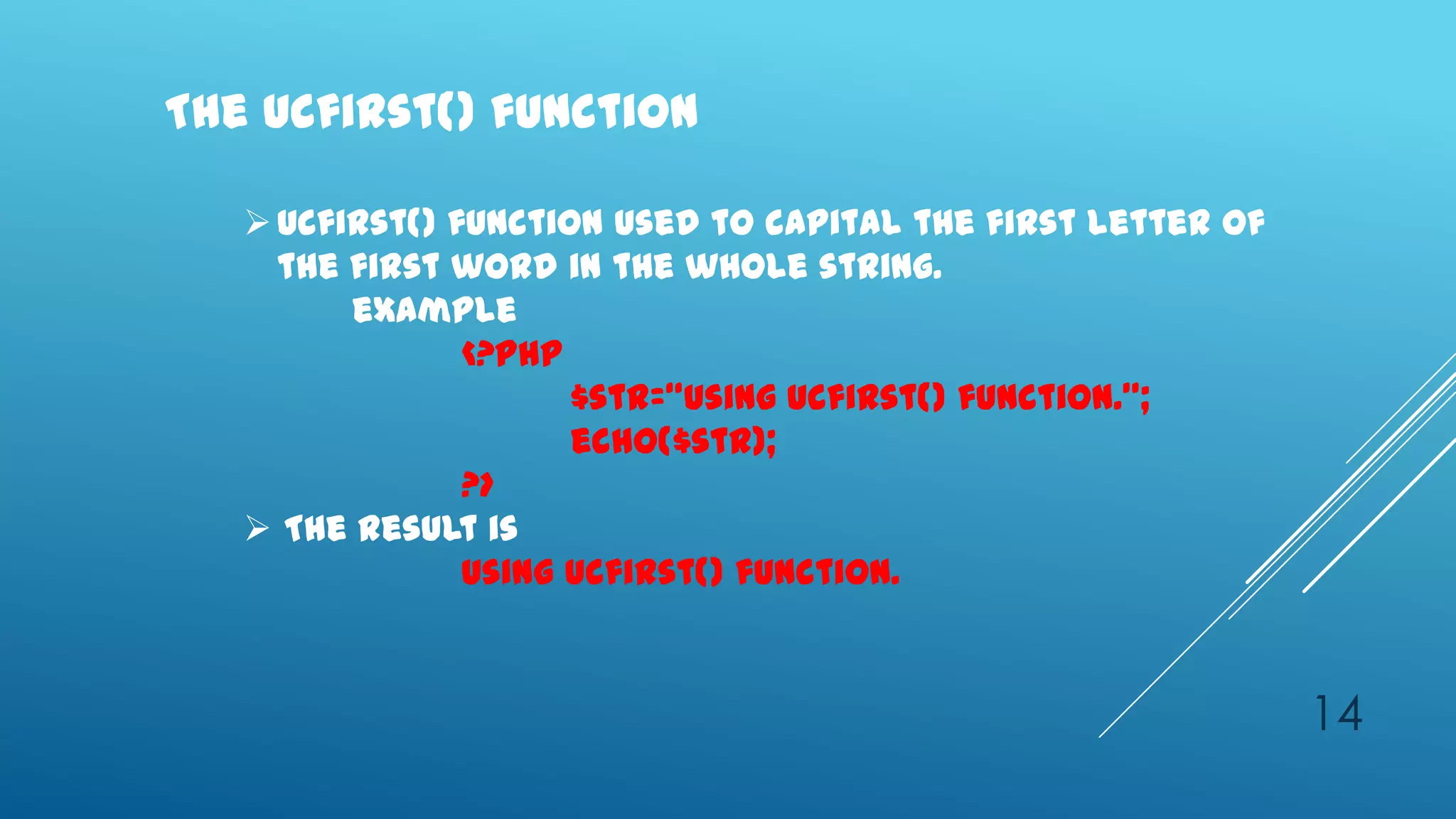 THE UCFIRST() FUNCTION

➢ UCFIRST() FUNCTION USED TO CAPITAL THE FIRST LETTER OF THE FIRST WORD IN THE WHOLE STRING.

EXAMPLE

<?PHP

$STR="USING UCFIRST() FUNCTION.";

ECHO($STR);

?>

➢ THE RESULT IS

USING UCFIRST() FUNCTION.

14